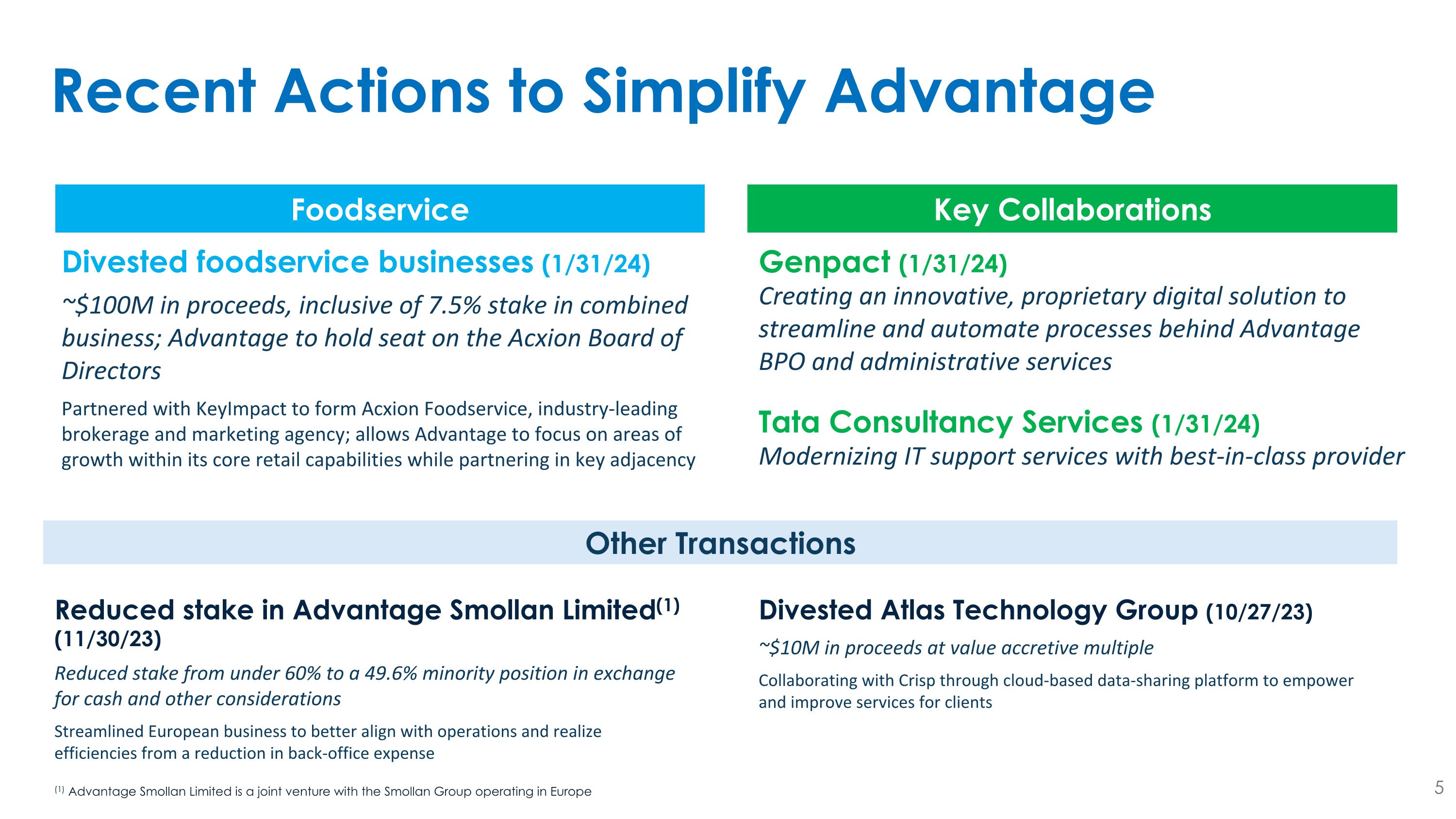 Recent Actions to Simplify Advantage

Foodservice

Divested foodservice businesses (1/31/24)

~$100M in proceeds, inclusive of 7.5% stake in combined business; Advantage to hold seat on the Acxion Board of Directors

Partnered with KeyImpact to form Acxion Foodservice, industry-leading brokerage and marketing agency; allows Advantage to focus on areas of growth within its core retail capabilities while partnering in key adjacency

Key Collaborations

Genpact (1/31/24)

Creating an innovative, proprietary digital solution to streamline and automate processes behind Advantage BPO and administrative services

Tata Consultancy Services (1/31/24)

Modernizing IT support services with best-in-class provider

Other Transactions

Reduced stake in Advantage Smollan Limited$^{(1)}$ (11/30/23)

Reduced stake from under 60% to a 49.6% minority position in exchange for cash and other considerations

Streamlined European business to better align with operations and realize efficiencies from a reduction in back-office expense

Divested Atlas Technology Group (10/27/23)

~$10M in proceeds at value accretive multiple

Collaborating with Crisp through cloud-based data-sharing platform to empower and improve services for clients

$^{(1)}$ Advantage Smollan Limited is a joint venture with the Smollan Group operating in Europe

5